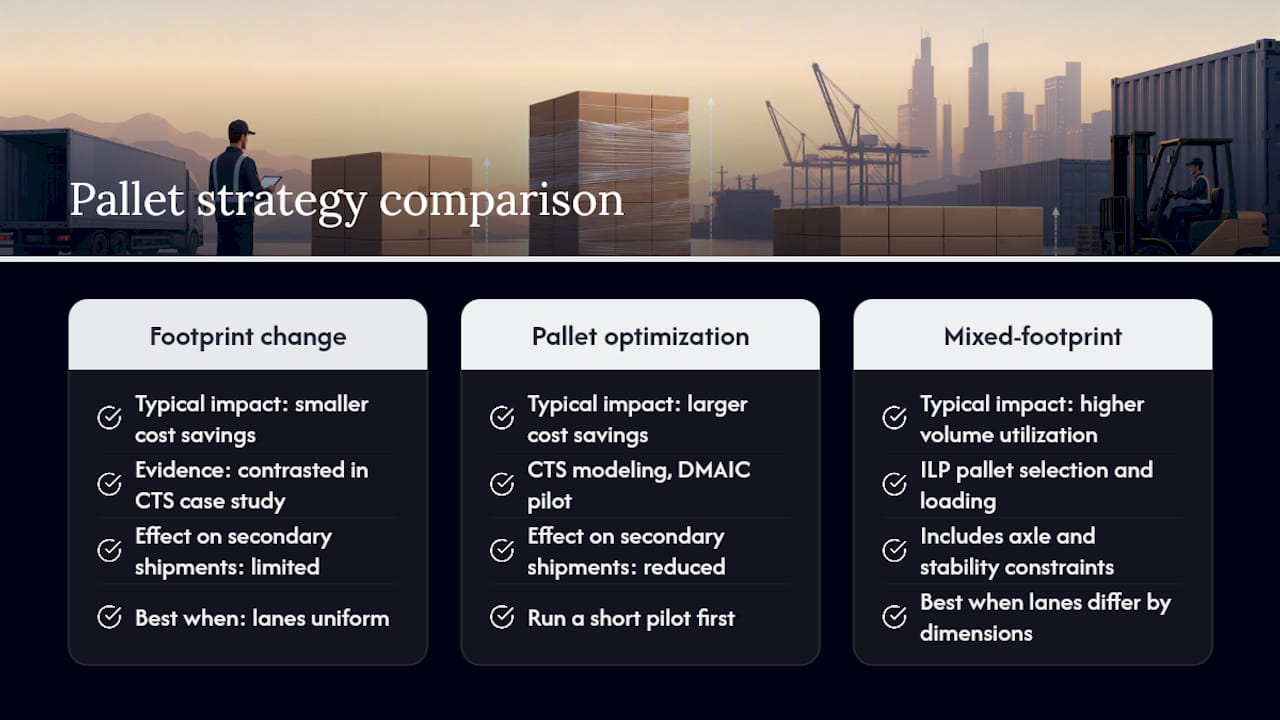 Pallet strategy comparison

Footprint change

Typical impact: smaller cost savings

Evidence: contrasted in CTS case study

Effect on secondary shipments: limited

Best when: lanes uniform

Pallet optimization

Typical impact: larger cost savings

CTS modeling, DMAIC pilot

Effect on secondary shipments: reduced

Run a short pilot first

Mixed-footprint

Typical impact: higher volume utilization

ILP pallet selection and loading

Includes axle and stability constraints

Best when lanes differ by dimensions